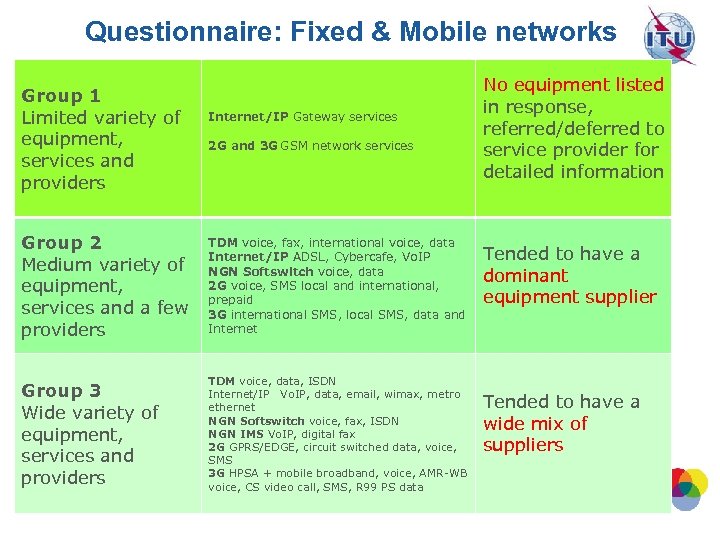 Questionnaire: Fixed & Mobile networks

ITU

| | | |
|---|---|---|
| Group 1 Limited variety of equipment, services and providers | Internet/IP Gateway services 2G and 3G GSM network services | No equipment listed in response, referred/deferred to service provider for detailed information |
| Group 2 Medium variety of equipment, services and a few providers | TDM voice, fax, international voice, data Internet/IP ADSL, Cybercafe, VoIP NGN Softswitch voice, data 2G voice, SMS local and international, prepaid 3G international SMS, local SMS, data and Internet | Tended to have a dominant equipment supplier |
| Group 3 Wide variety of equipment, services and providers | TDM voice, data, ISDN Internet/IP VoIP, data, email, wimax, metro ethernet NGN Softswitch voice, fax, ISDN NGN IMS VoIP, digital fax 2G GPRS/EDGE, circuit switched data, voice, SMS 3G HPSA + mobile broadband, voice, AMR-WB voice, CS video call, SMS, R99 PS data | Tended to have a wide mix of suppliers |